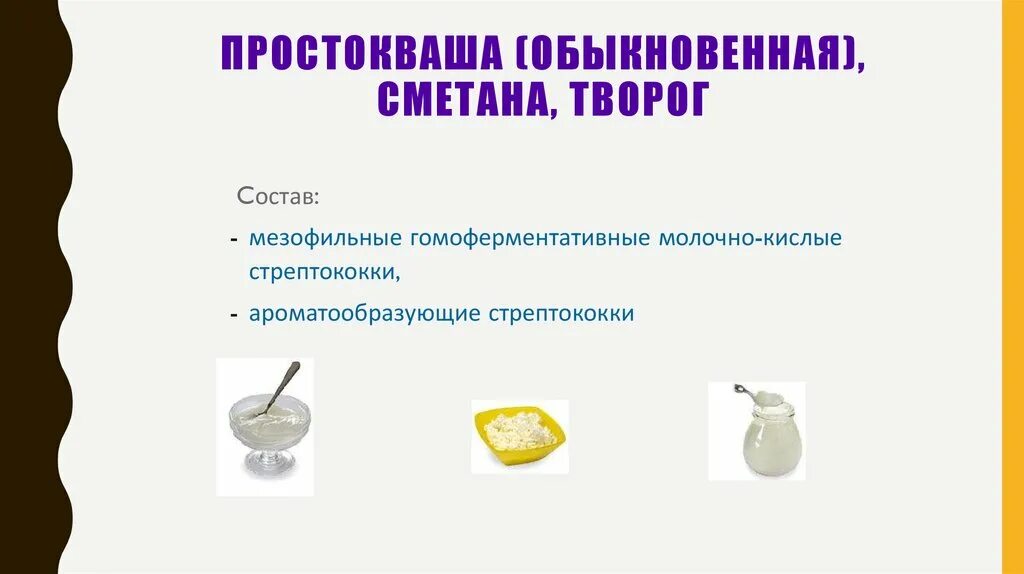 ПРОСТОКВАША (ОБЫКНОВЕННАЯ), СМЕТАНА, ТВОРОГ

Состав:

- мезофильные гомоферментативные молочно-кислые стрептококки,
- ароматообразующие стрептококки